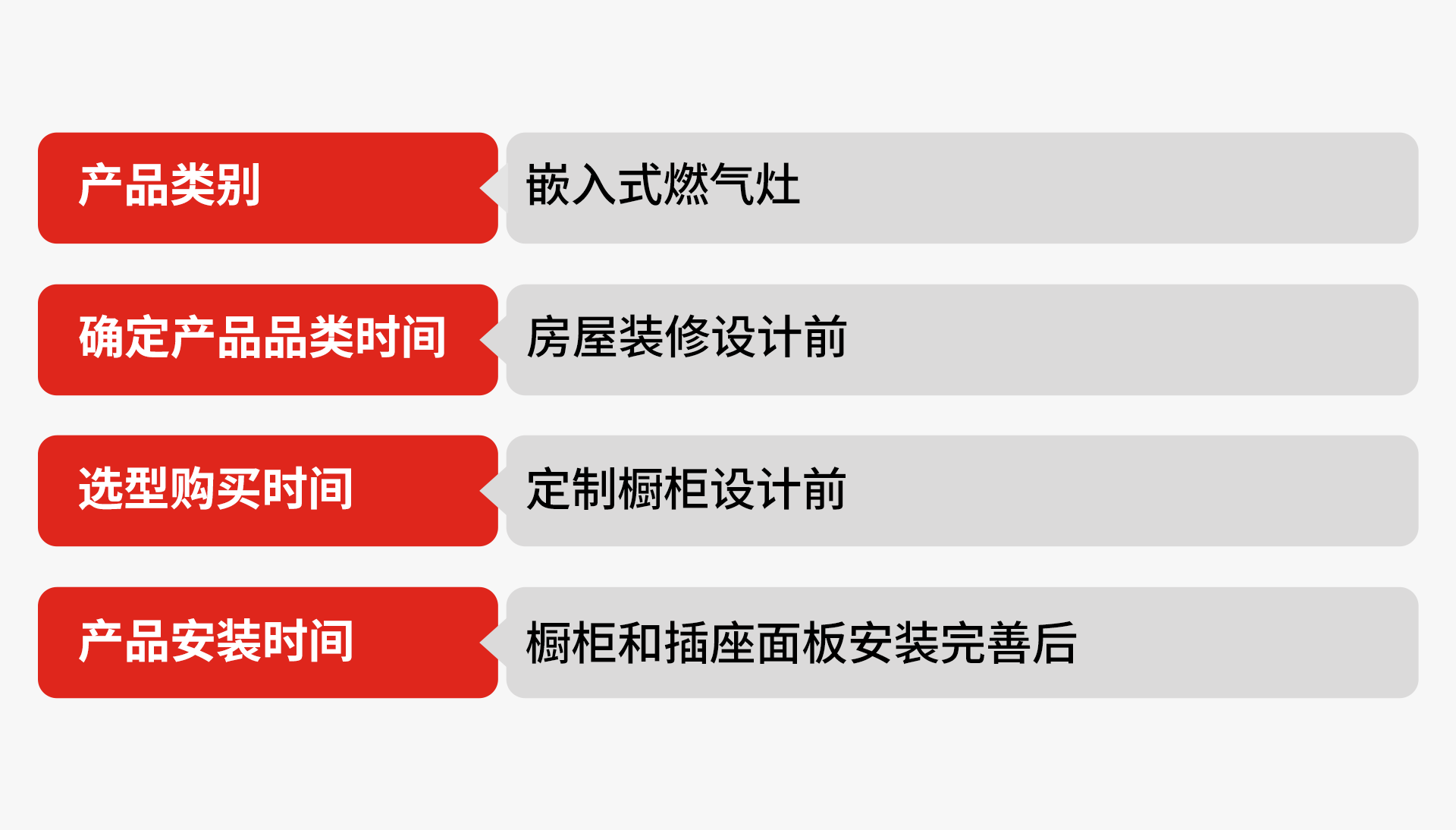 | 产品类别 | 嵌入式燃气灶 |
|---|---|
| 确定产品品类时间 | 房屋装修设计前 |
| 选型购买时间 | 定制橱柜设计前 |
| 产品安装时间 | 橱柜和插座面板安装完善后 |